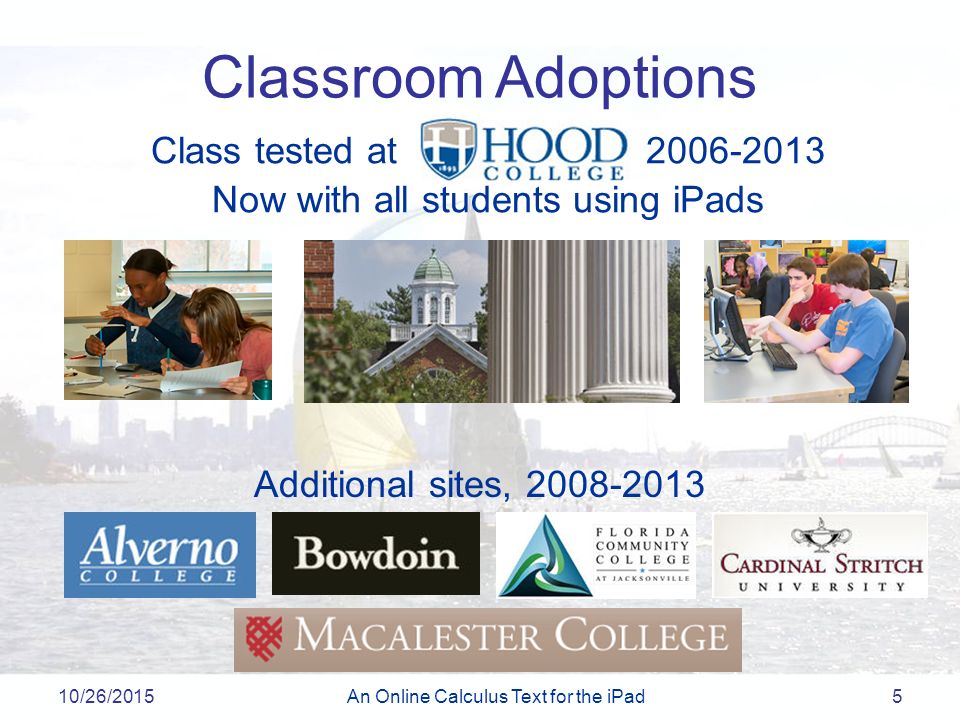 Classroom Adoptions

Class tested at H 1893 HOOD COLLEGE 2006-2013
Now with all students using iPads

7

Additional sites, 2008-2013

Alverno COLLEGE

Bowdoin

FLORIDA COMMUNITY COLLEGE AT JACKSONVILLE

CARDINAL STRITCH UNIVERSITY

MACALESTER COLLEGE

10/26/2015 An Online Calculus Text for the iPad 5